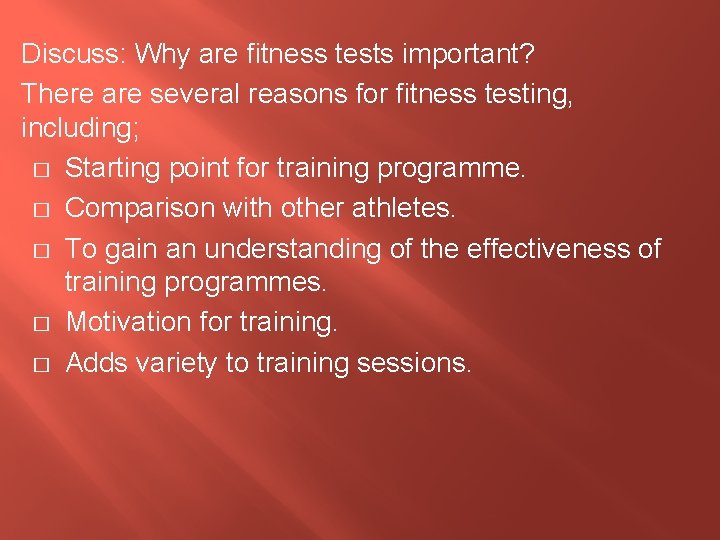 Discuss: Why are fitness tests important?

There are several reasons for fitness testing, including;

□ Starting point for training programme.
□ Comparison with other athletes.
□ To gain an understanding of the effectiveness of training programmes.
□ Motivation for training.
□ Adds variety to training sessions.